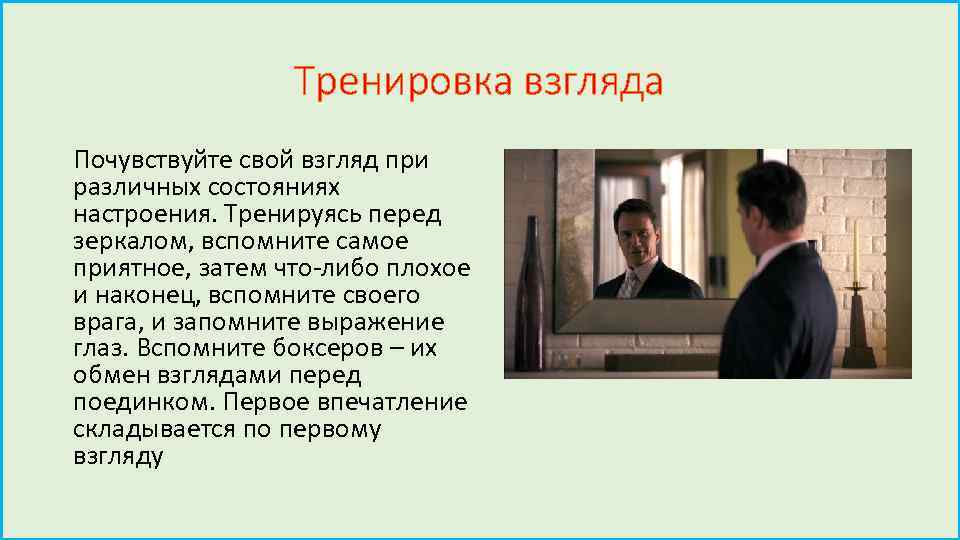 Тренировка взгляда

Почувствуйте свой взгляд при различных состояниях настроения. Тренируясь перед зеркалом, вспомните самое приятное, затем что-либо плохое и наконец, вспомните своего врага, и запомните выражение глаз. Вспомните боксеров – их обмен взглядами перед поединком. Первое впечатление складывается по первому взгляду